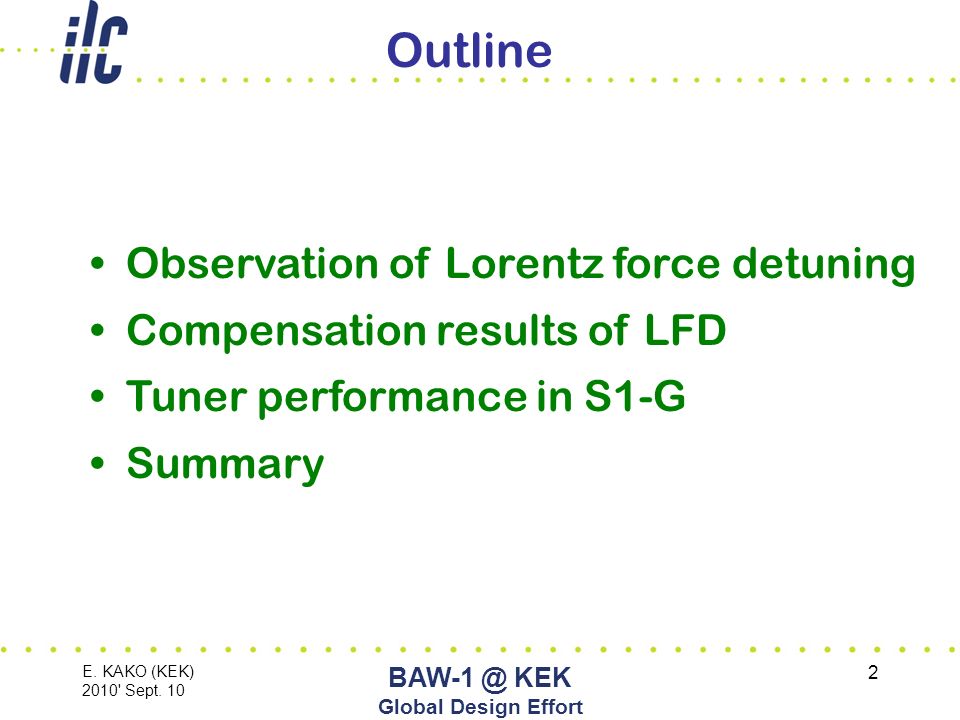 ilc

Outline

• Observation of Lorentz force detuning
• Compensation results of LFD
• Tuner performance in S1-G
• Summary

E. KAKO (KEK)
2010' Sept. 10

BAW-1 @ KEK
Global Design Effort

2